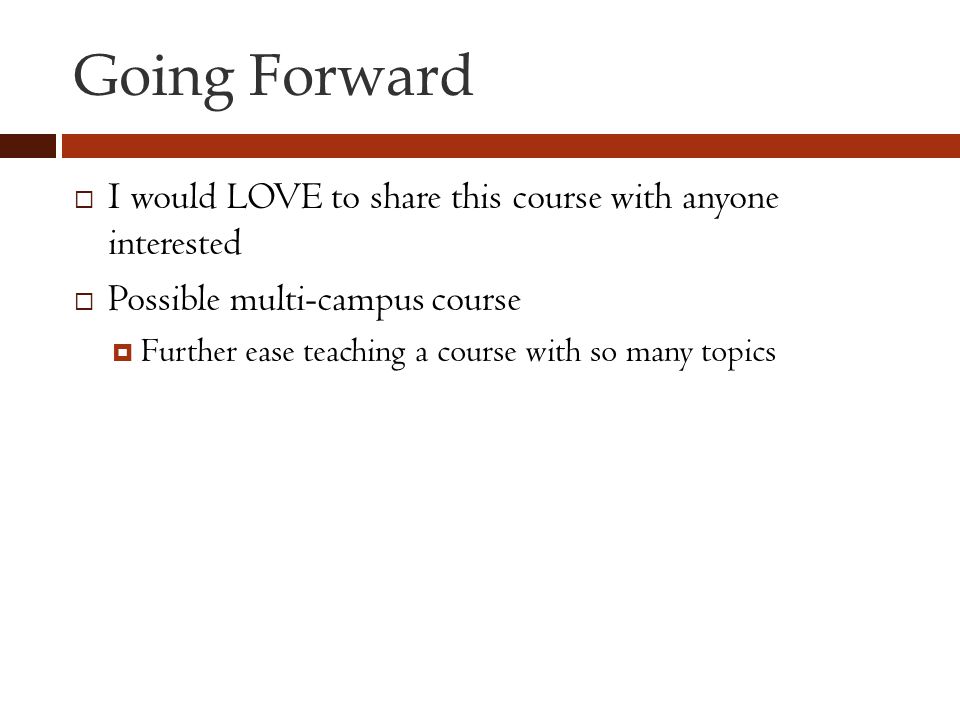 Going Forward

I would LOVE to share this course with anyone interested

Possible multi-campus course

Further ease teaching a course with so many topics